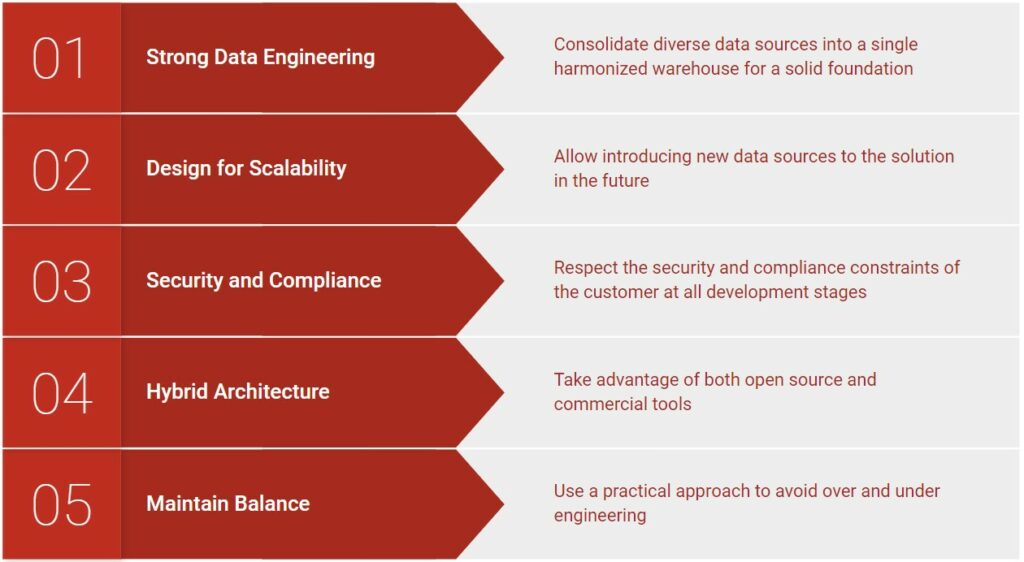 01 Strong Data Engineering

Consolidate diverse data sources into a single harmonized warehouse for a solid foundation

02 Design for Scalability

Allow introducing new data sources to the solution in the future

03 Security and Compliance

Respect the security and compliance constraints of the customer at all development stages

04 Hybrid Architecture

Take advantage of both open source and commercial tools

05 Maintain Balance

Use a practical approach to avoid over and under engineering